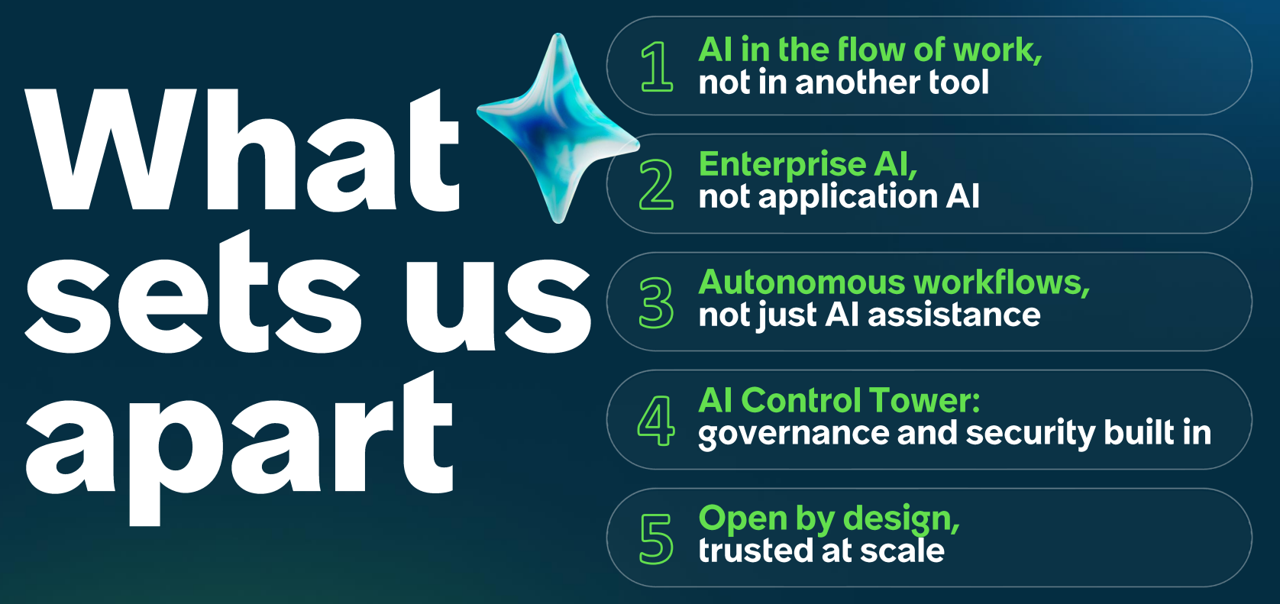 What sets us apart

1 AI in the flow of work, not in another tool

2 Enterprise AI, not application AI

3 Autonomous workflows, not just AI assistance

4 AI Control Tower: governance and security built in

5 Open by design, trusted at scale